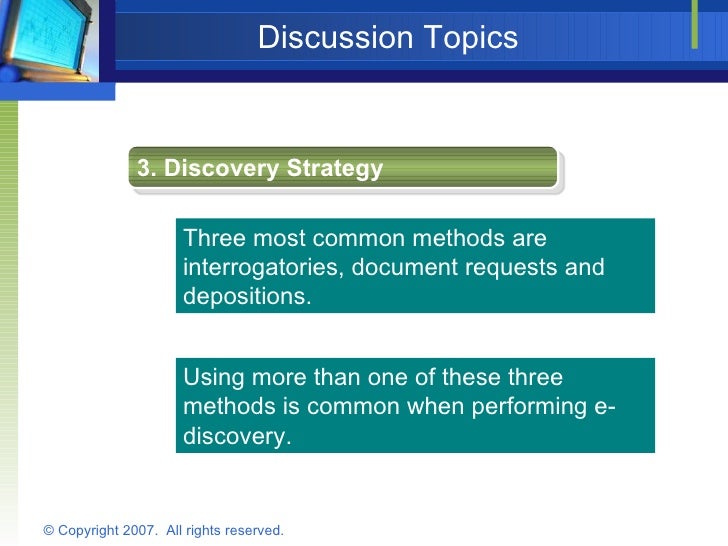 Discussion Topics

3. Discovery Strategy

Three most common methods are interrogatories, document requests and depositions.

Using more than one of these three methods is common when performing e-discovery.

© Copyright 2007. All rights reserved.